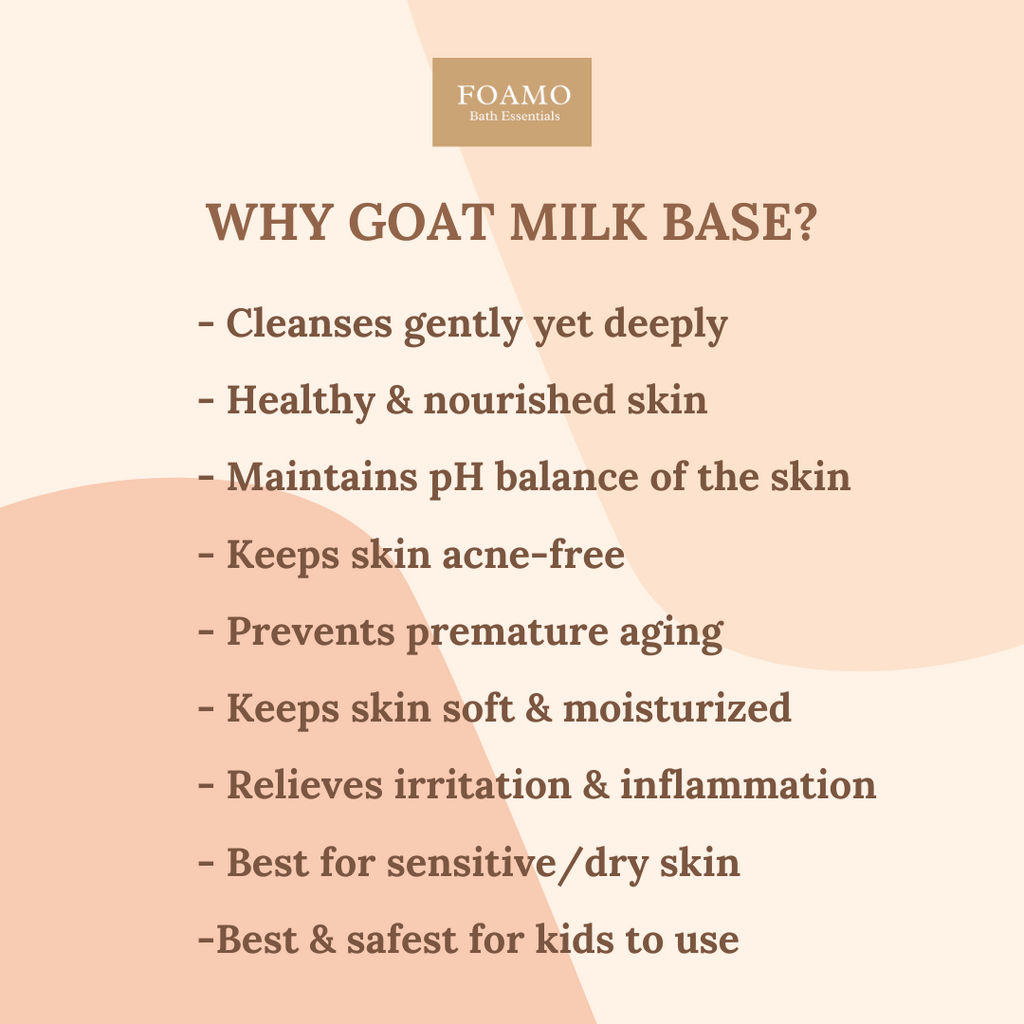 FOAMO
Bath Essentials

WHY GOAT MILK BASE?

- Cleanses gently yet deeply
- Healthy & nourished skin
- Maintains pH balance of the skin
- Keeps skin acne-free
- Prevents premature aging
- Keeps skin soft & moisturized
- Relieves irritation & inflammation
- Best for sensitive/dry skin
-Best & safest for kids to use